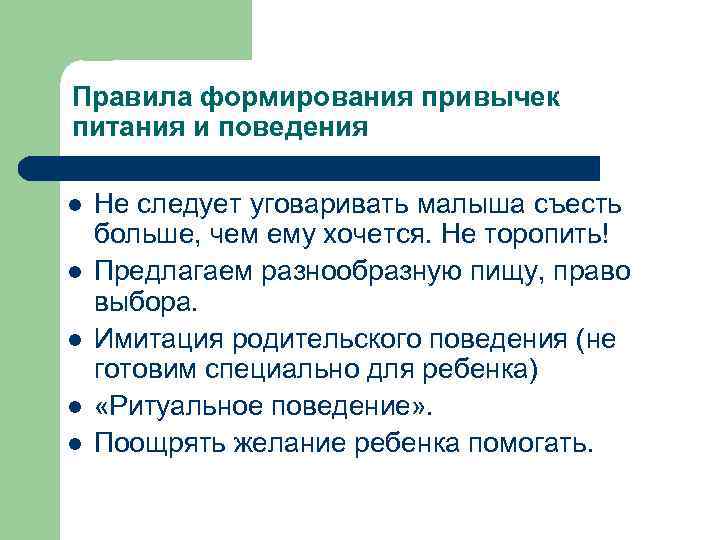 Правила формирования привычек питания и поведения

- Не следует уговаривать малыша съесть больше, чем ему хочется. Не торопить!
- Предлагаем разнообразную пищу, право выбора.
- Имитация родительского поведения (не готовим специально для ребенка)
- «Ритуальное поведение».
- Поощрять желание ребенка помогать.